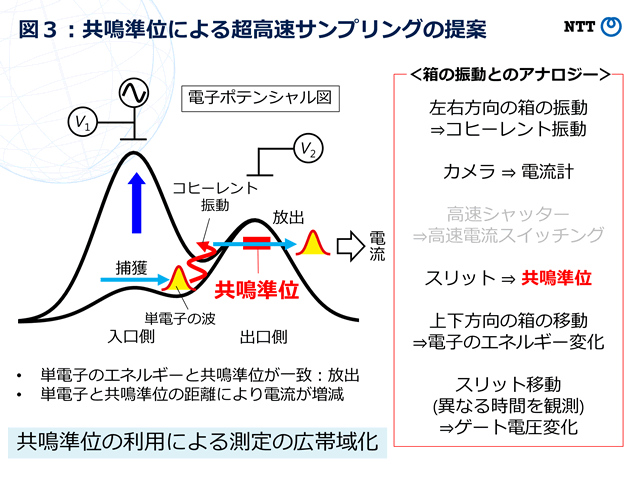 図３：共鳴準位による超高速サンプリングの提案

NTT

電子ポテンシャル図

$V_1$

$V_2$

コヒーレント振動

放出

電流

捕獲

共鳴準位

単電子の波

入口側

出口側

• 単電子のエネルギーと共鳴準位が一致：放出
• 単電子と共鳴準位の距離により電流が増減

共鳴準位の利用による測定の広帯域化

<箱の振動とのアナロジー>

左右方向の箱の振動
⇒コヒーレント振動

カメラ ⇒ 電流計

高速シャッター
⇒高速電流スイッチング

スリット ⇒ 共鳴準位

上下方向の箱の移動
⇒電子のエネルギー変化

スリット移動
(異なる時間を観測)
⇒ゲート電圧変化